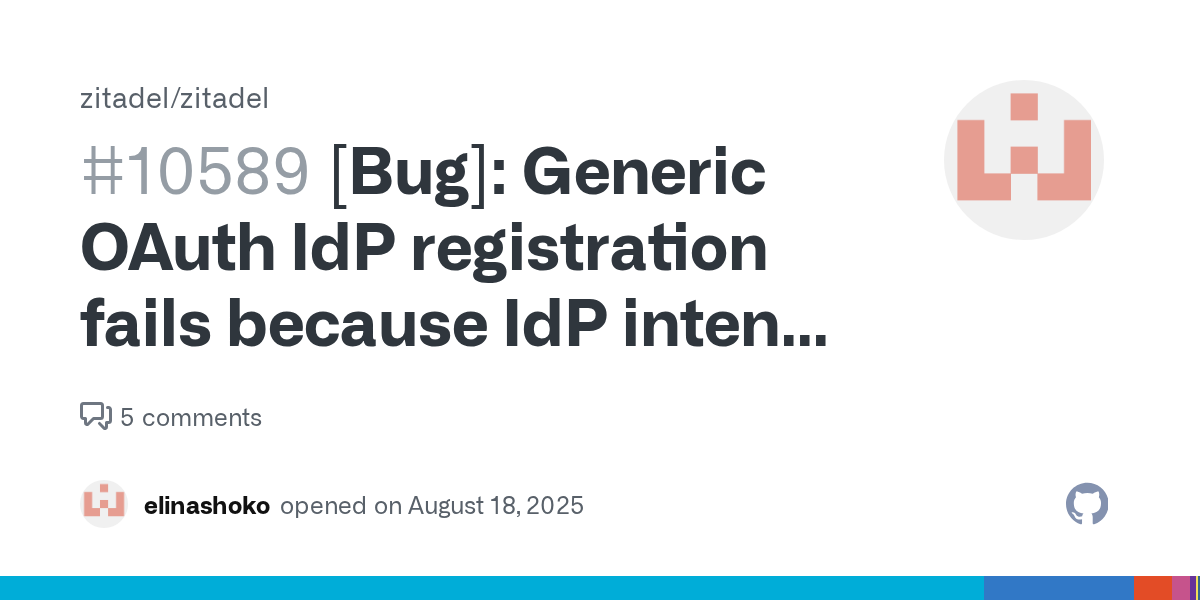 zitadel/zitadel

#10589 [Bug]: Generic OAuth IdP registration fails because IdP inten...

5 comments

elinashoko opened on August 18, 2025